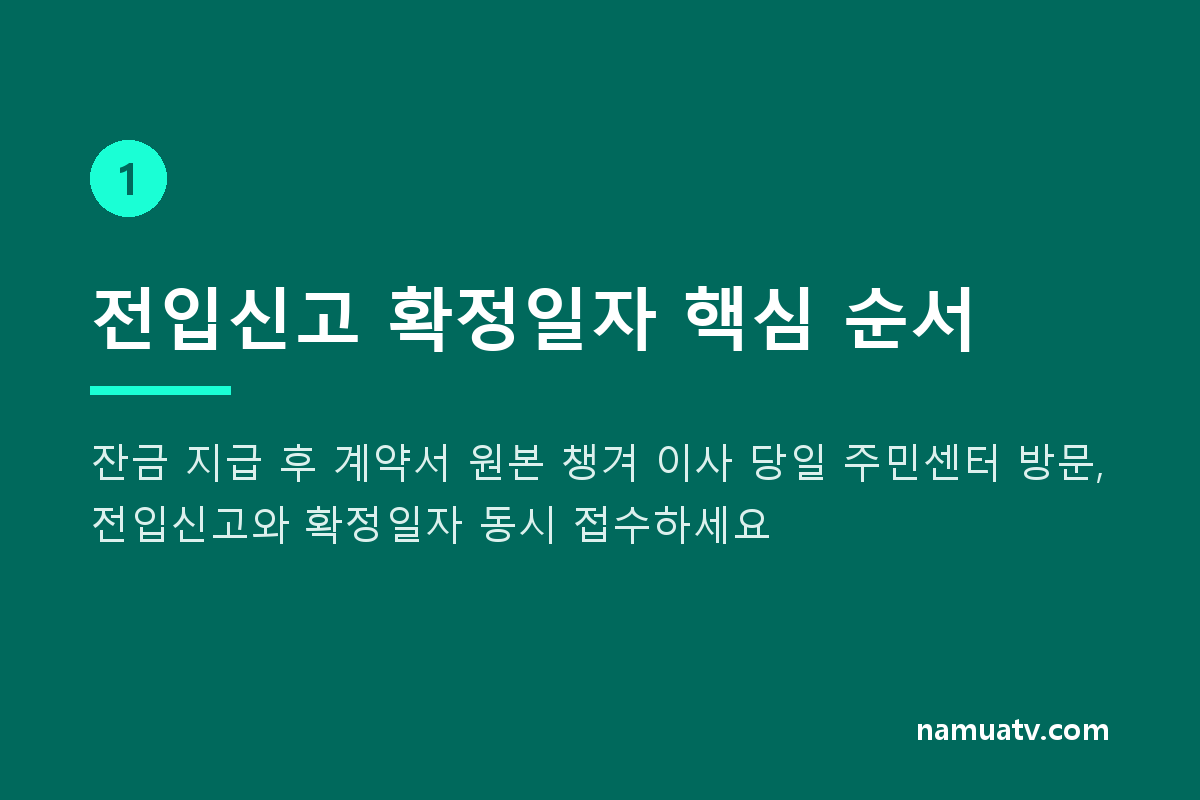 1

전입신고 확정일자 핵심 순서

잔금 지급 후 계약서 원본 챙겨 이사 당일 주민센터 방문, 전입신고와 확정일자 동시 접수하세요

namuatv.com